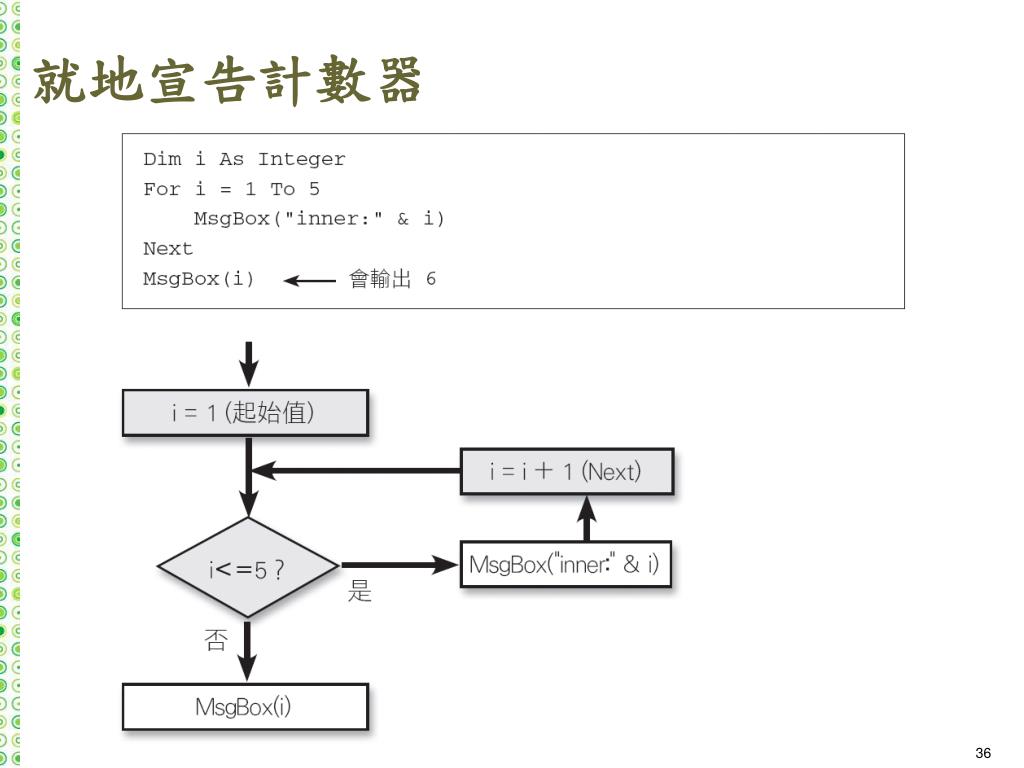 就地宣告計數器

Dim i As Integer
For i = 1 To 5
    MsgBox("inner:" & i)
Next
MsgBox(i) ← 會輸出 6

i = 1 (起始值)

i = i + 1 (Next)

i<=5 ?

是

MsgBox("inner:" & i)

否

MsgBox(i)

36